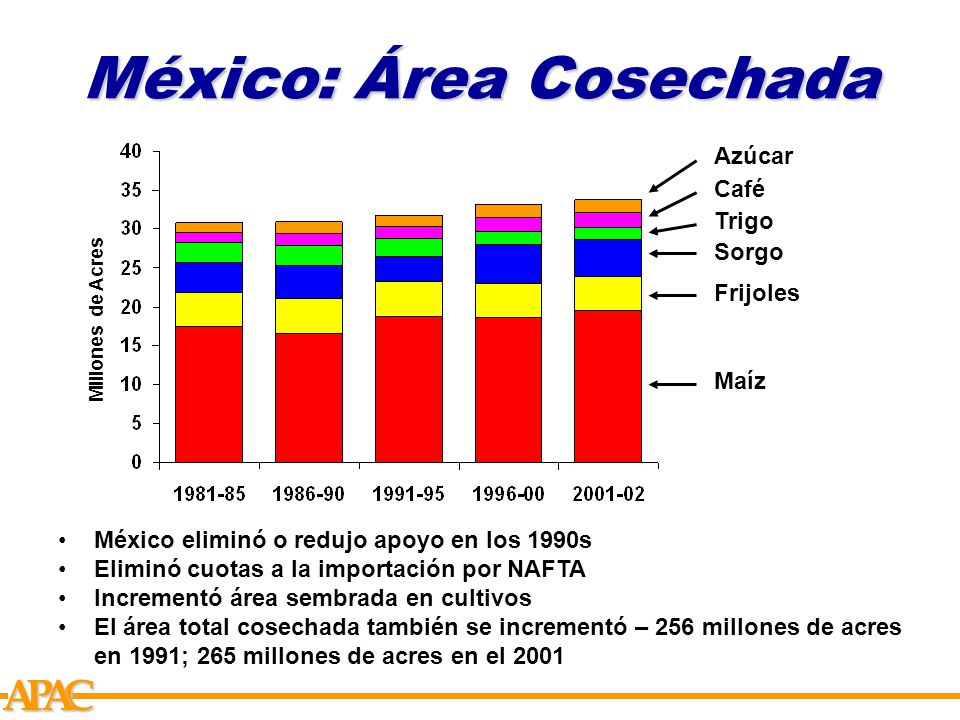 México: Área Cosechada

Millones de Acres

40
35
30
25
20
15
10
5
0

1981-85 1986-90 1991-95 1996-00 2001-02

Azúcar
Café
Trigo
Sorgo
Frijoles
Maíz

• México eliminó o redujo apoyo en los 1990s
• Eliminó cuotas a la importación por NAFTA
• Incrementó área sembrada en cultivos
• El área total cosechada también se incrementó – 256 millones de acres en 1991; 265 millones de acres en el 2001

APAC